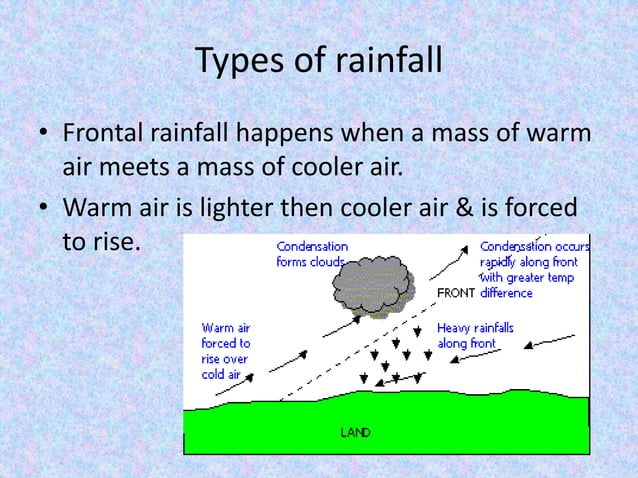 Types of rainfall

• Frontal rainfall happens when a mass of warm air meets a mass of cooler air.

• Warm air is lighter then cooler air & is forced to rise.

Condensation forms clouds

Condensation occurs rapidly along front with greater temp difference

FRONT

Warm air forced to rise over cold air

Heavy rainfalls along front

LAND